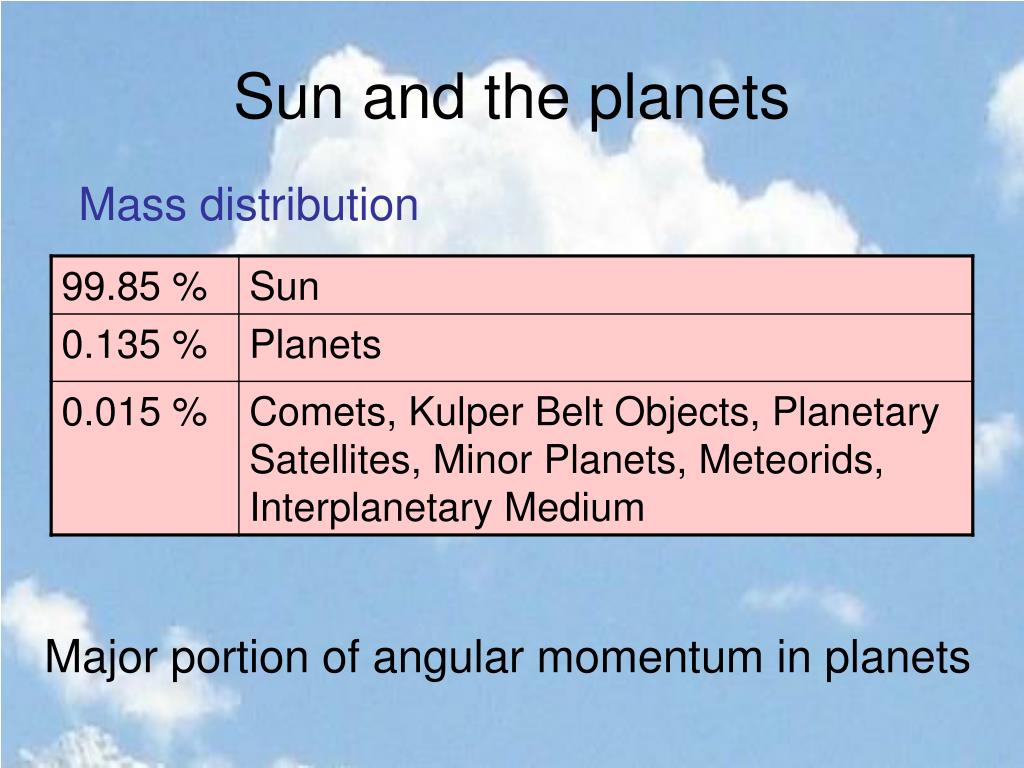 Sun and the planets

Mass distribution

| 99.85 % | Sun |
|---|---|
| 0.135 % | Planets |
| 0.015 % | Comets, Kulper Belt Objects, Planetary Satellites, Minor Planets, Meteorids, Interplanetary Medium |

Major portion of angular momentum in planets